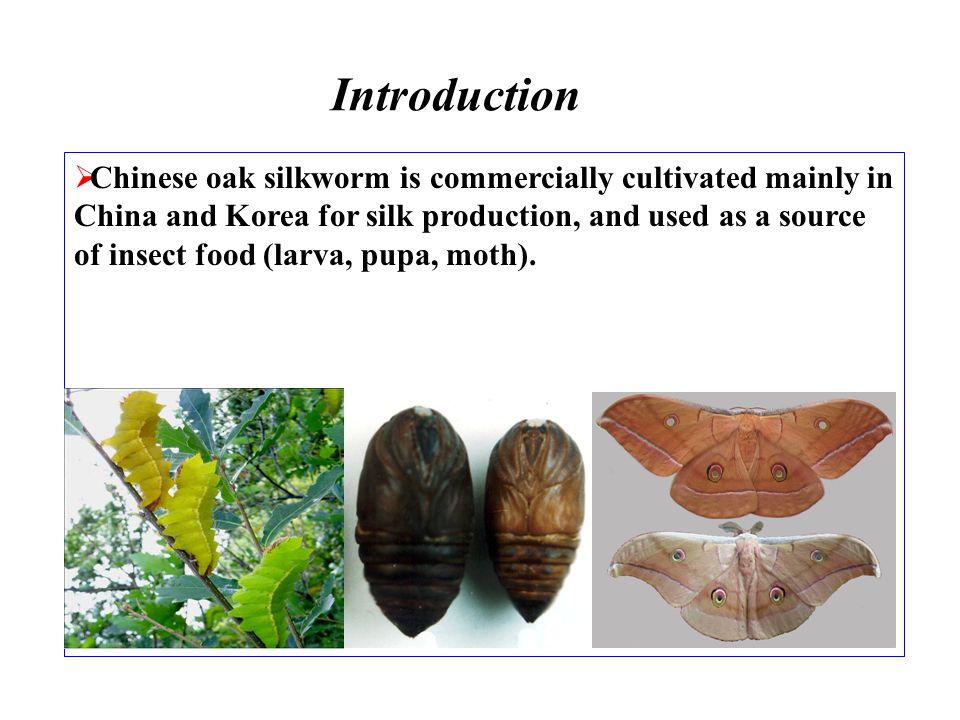 Introduction

➢Chinese oak silkworm is commercially cultivated mainly in China and Korea for silk production, and used as a source of insect food (larva, pupa, moth).